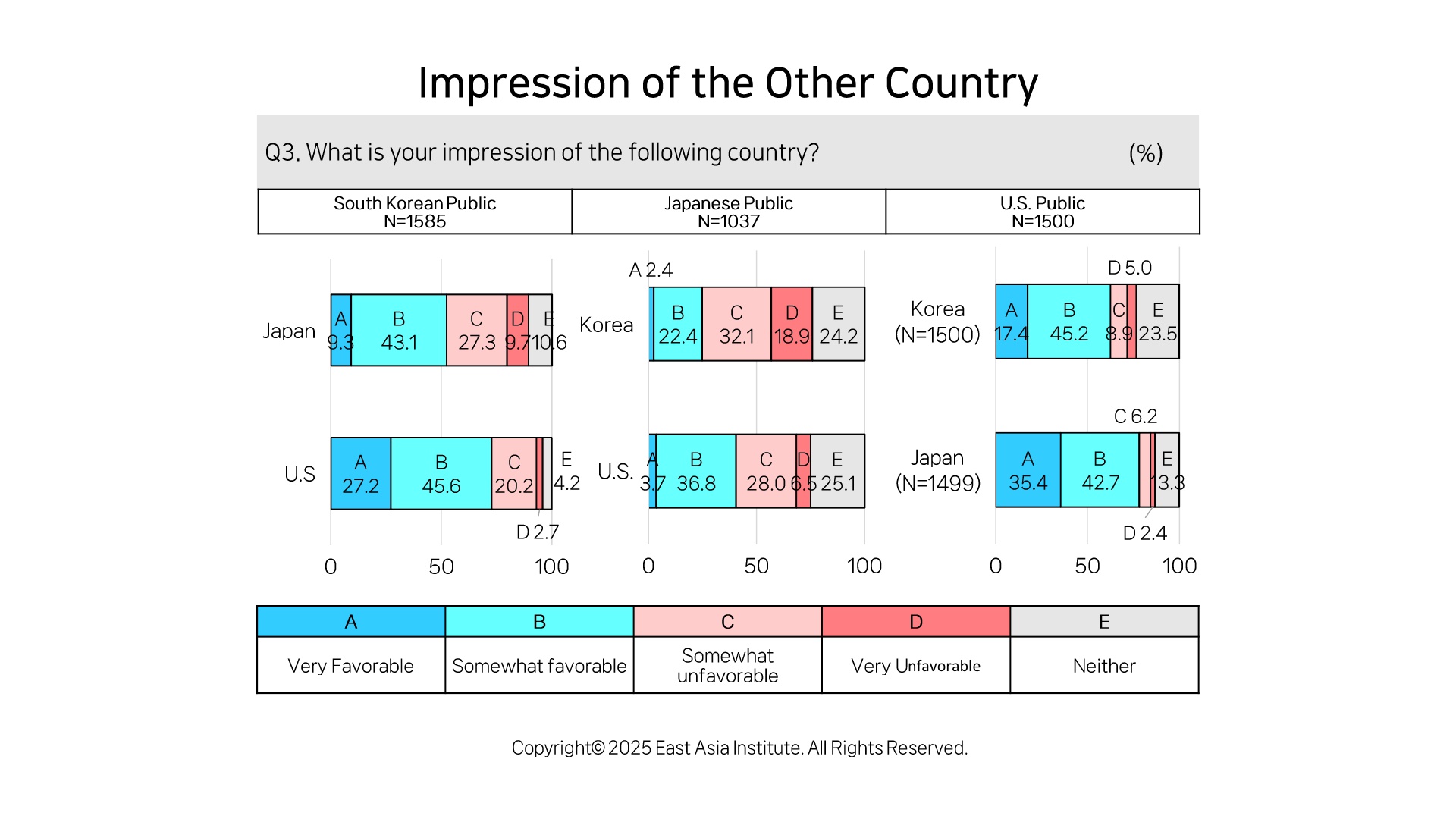 Impression of the Other Country

Q3. What is your impression of the following country? (%)

| South Korean Public N=1585 | Japanese Public N=1037 | U.S. Public N=1500 |
|---|---|---|

Japan
A 9.3
B 43.1
C 27.3
D 9.7
E 10.6

U.S
A 27.2
B 45.6
C 20.2
D 2.7
E 4.2

0 50 100

Korea
A 2.4
B 22.4
C 32.1
D 18.9
E 24.2

U.S.
A 3.7
B 36.8
C 28.0
D 6.5
E 25.1

0 50 100

Korea (N=1500)
A 17.4
B 45.2
C 8.9
D 5.0
E 23.5

Japan (N=1499)
A 35.4
B 42.7
C 6.2
D 2.4
E 13.3

0 50 100

| A | B | C | D | E |
|---|---|---|---|---|
| Very Favorable | Somewhat favorable | Somewhat unfavorable | Very Unfavorable | Neither |

Copyright© 2025 East Asia Institute. All Rights Reserved.